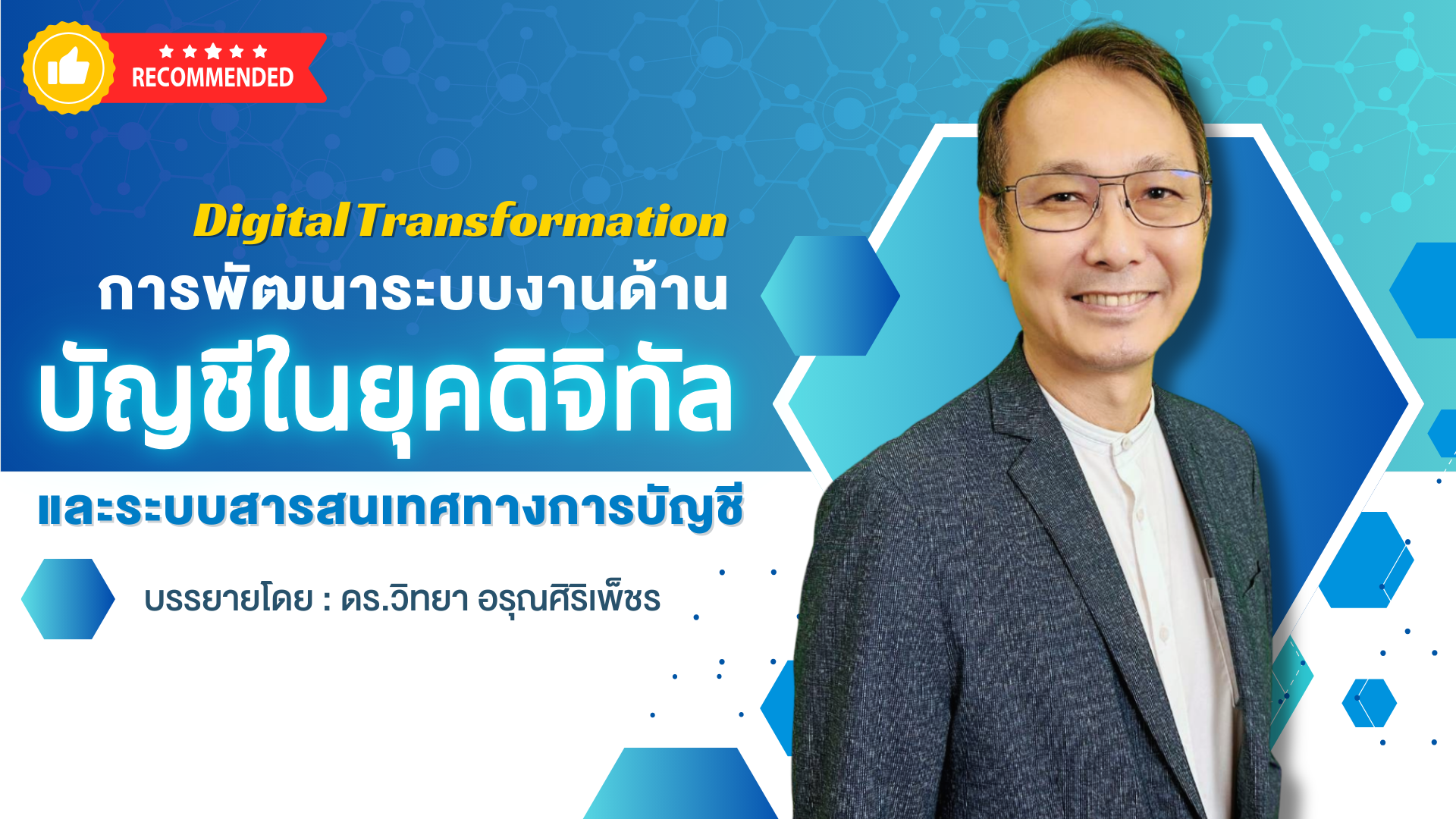 RECOMMENDED

Digital Transformation
การพัฒนาระบบงานด้าน
บัญชีในยุคดิจิทัล
และระบบสารสนเทศทางการบัญชี

บรรยายโดย : ดร.วิทยา อรุณศิริเพ็ชร